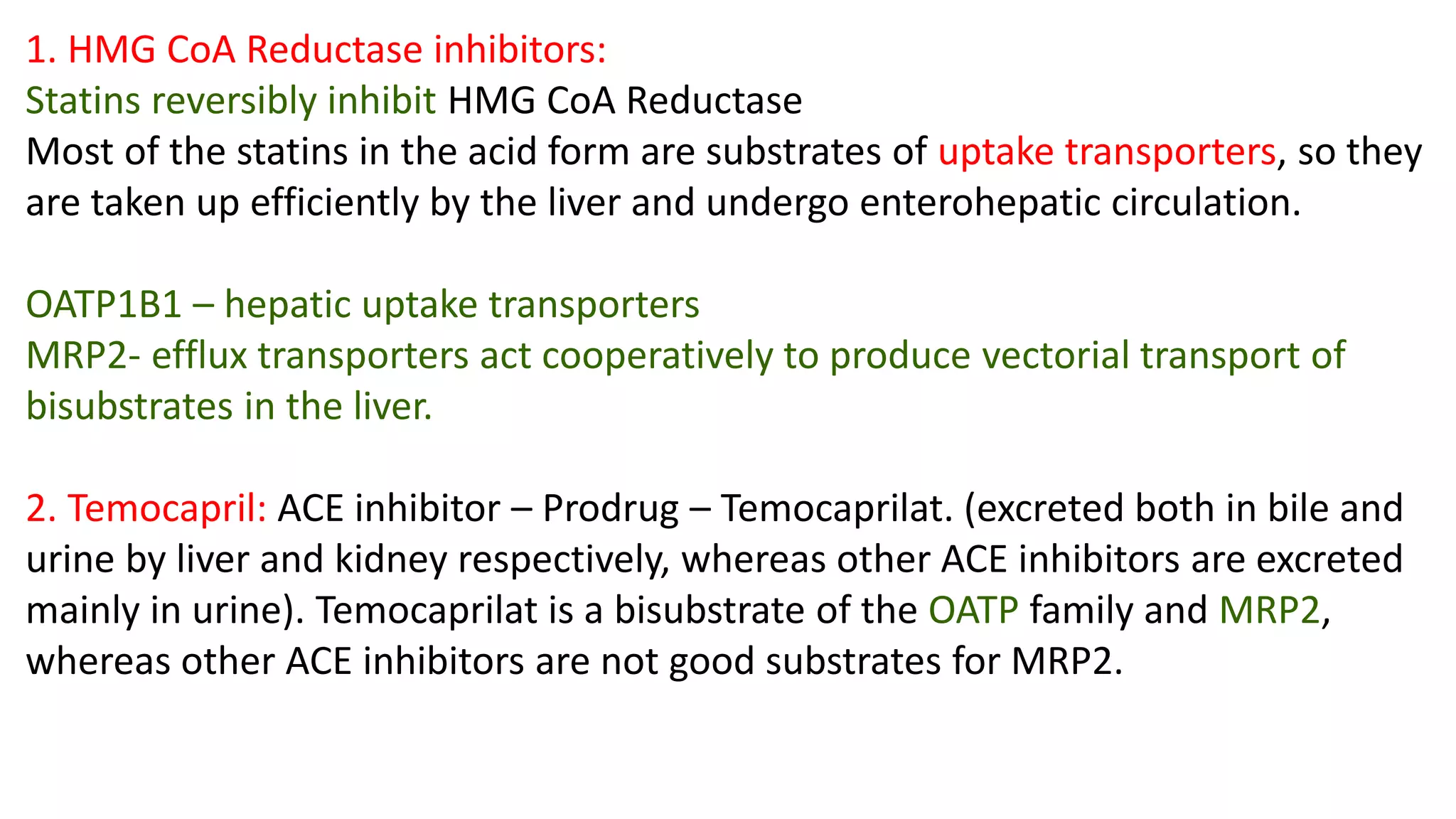 1. HMG CoA Reductase inhibitors:
Statins reversibly inhibit HMG CoA Reductase
Most of the statins in the acid form are substrates of uptake transporters, so they are taken up efficiently by the liver and undergo enterohepatic circulation.

OATP1B1 – hepatic uptake transporters
MRP2- efflux transporters act cooperatively to produce vectorial transport of bisubstrates in the liver.

2. Temocapril: ACE inhibitor – Prodrug – Temocaprilat. (excreted both in bile and urine by liver and kidney respectively, whereas other ACE inhibitors are excreted mainly in urine). Temocaprilat is a bisubstrate of the OATP family and MRP2, whereas other ACE inhibitors are not good substrates for MRP2.